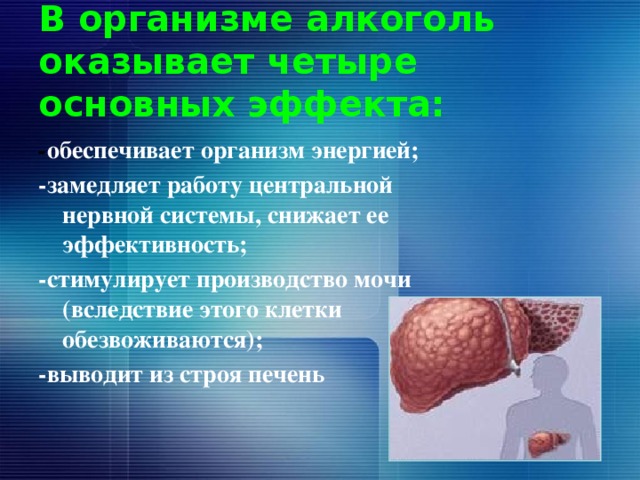 В организме алкоголь оказывает четыре основных эффекта:

-обеспечивает организм энергией;

-замедляет работу центральной нервной системы, снижает ее эффективность;

-стимулирует производство мочи (вследствие этого клетки обезвоживаются);

-выводит из строя печень